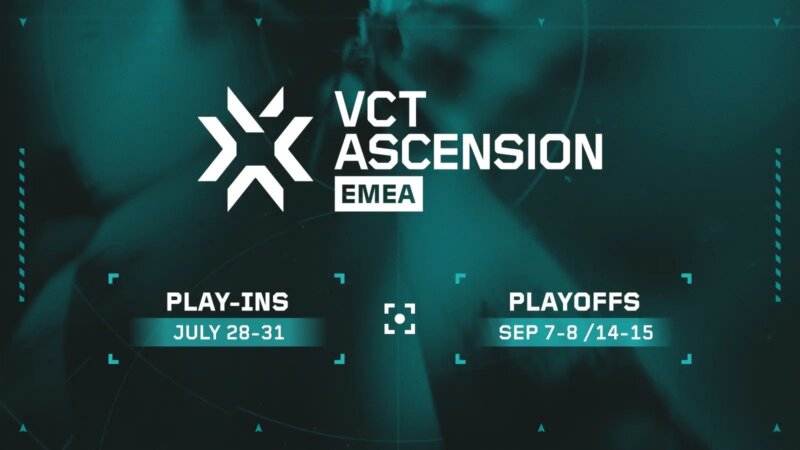 VCT
ASCENSION
EMEA

PLAY-INS
JULY 28-31

PLAYOFFS
SEP 7-8 /14-15